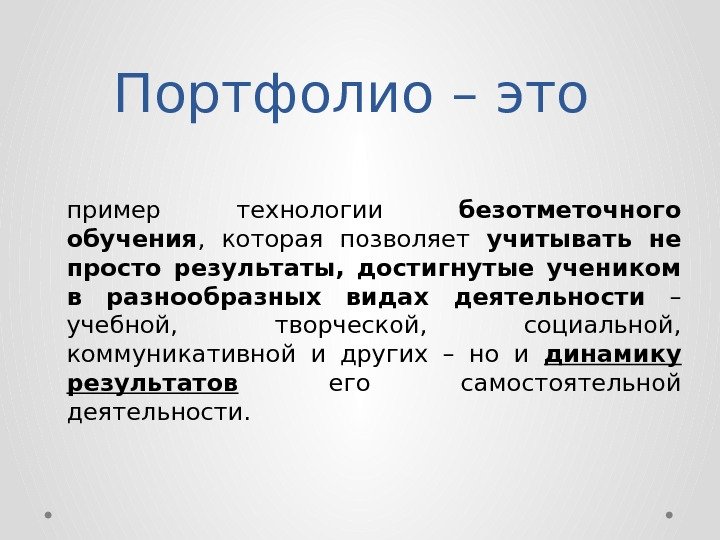 Портфолио – это

пример технологии безотметочного обучения, которая позволяет учитывать не просто результаты, достигнутые учеником в разнообразных видах деятельности – учебной, творческой, социальной, коммуникативной и других – но и динамику результатов его самостоятельной деятельности.